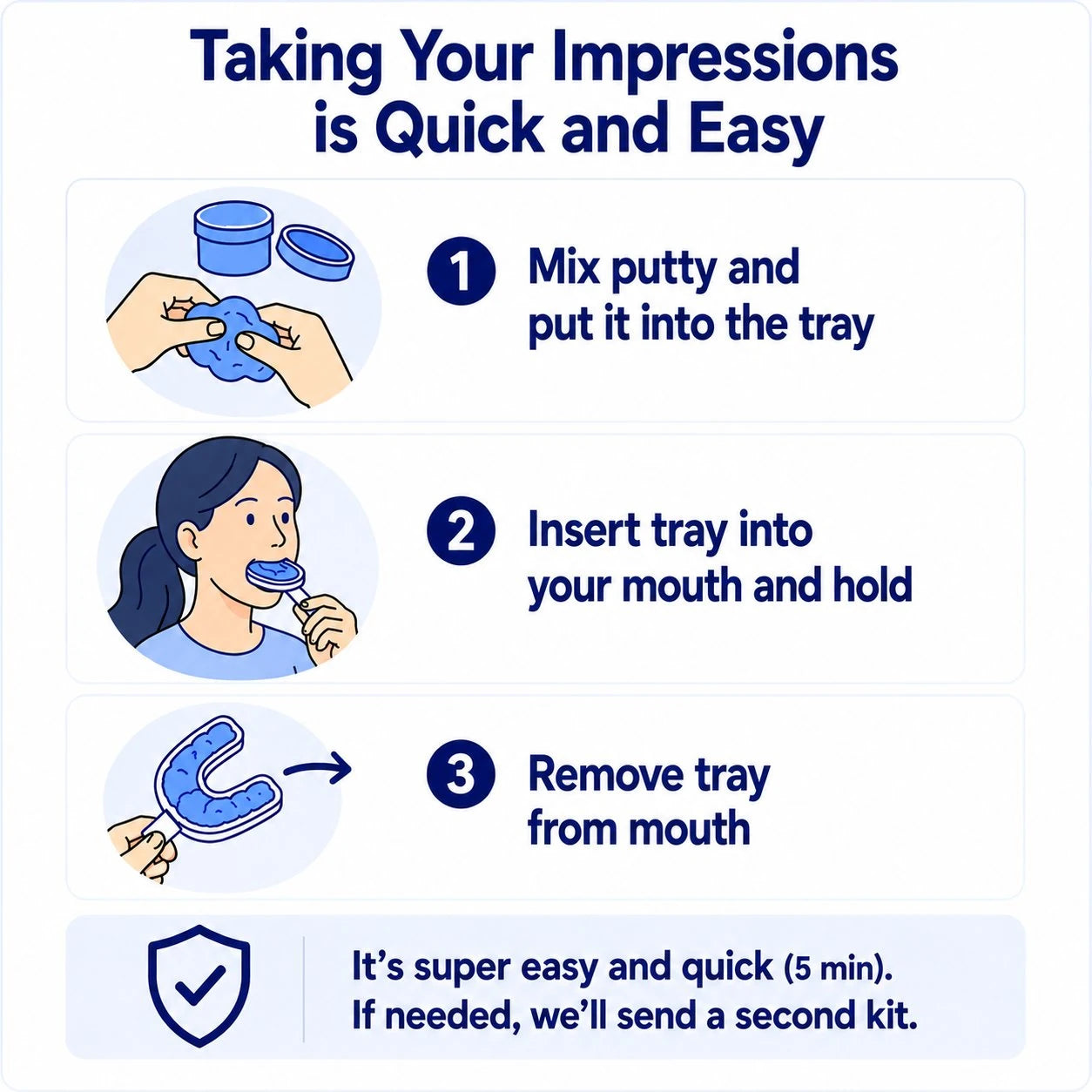 Taking Your Impressions is Quick and Easy

1 Mix putty and put it into the tray

2 Insert tray into your mouth and hold

3 Remove tray from mouth

It's super easy and quick (5 min). If needed, we'll send a second kit.